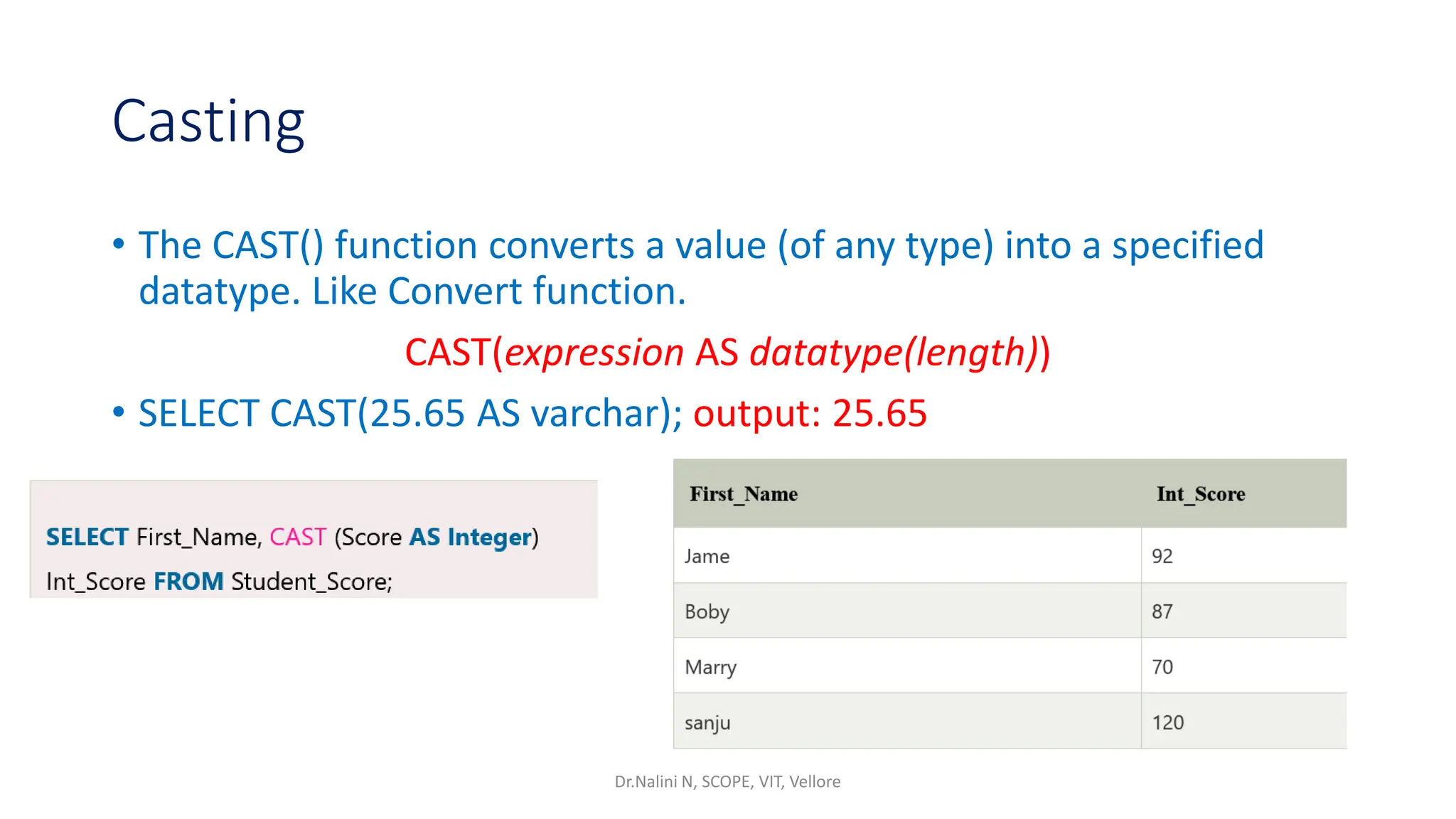 Casting

• The CAST() function converts a value (of any type) into a specified datatype. Like Convert function.

CAST(expression AS datatype(length))

• SELECT CAST(25.65 AS varchar); output: 25.65

SELECT First_Name, CAST (Score AS Integer) Int_Score FROM Student_Score;

| First_Name | Int_Score |
|---|---|
| Jame | 92 |
| Boby | 87 |
| Marry | 70 |
| sanju | 120 |

Dr.Nalini N, SCOPE, VIT, Vellore